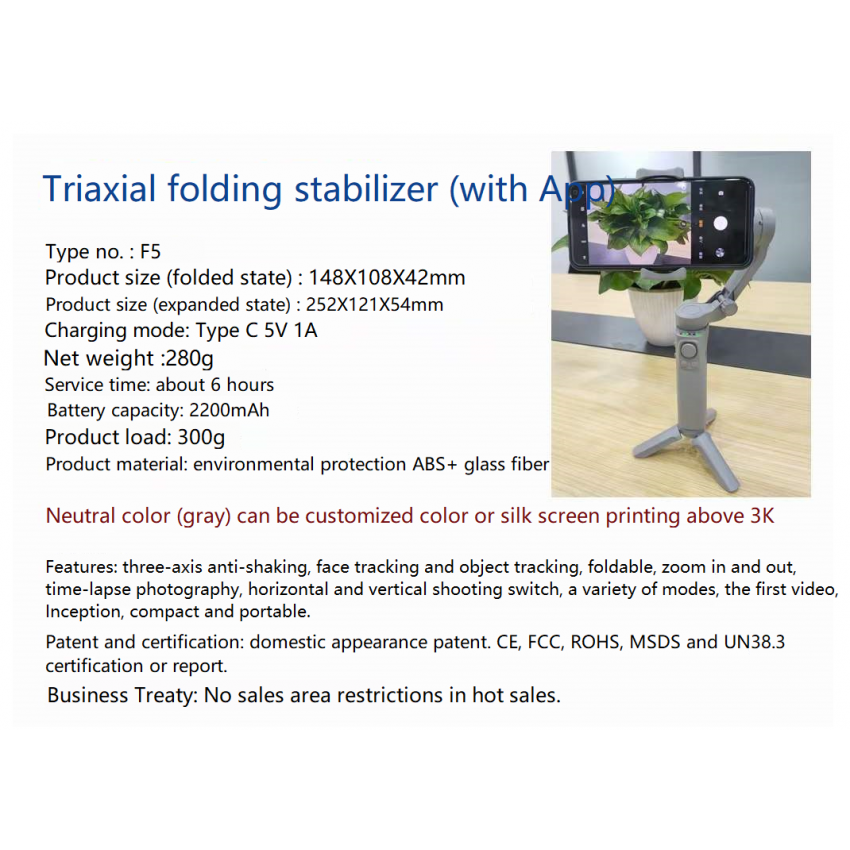 Triaxial folding stabilizer (with App)

Type no. : F5
Product size (folded state) : 148X108X42mm
Product size (expanded state) : 252X121X54mm
Charging mode: Type C 5V 1A
Net weight :280g
Service time: about 6 hours
Battery capacity: 2200mAh
Product load: 300g
Product material: environmental protection ABS+ glass fiber

Neutral color (gray) can be customized color or silk screen printing above 3K

Features: three-axis anti-shaking, face tracking and object tracking, foldable, zoom in and out, time-lapse photography, horizontal and vertical shooting switch, a variety of modes, the first video, Inception, compact and portable.

Patent and certification: domestic appearance patent. CE, FCC, ROHS, MSDS and UN38.3 certification or report.

Business Treaty: No sales area restrictions in hot sales.